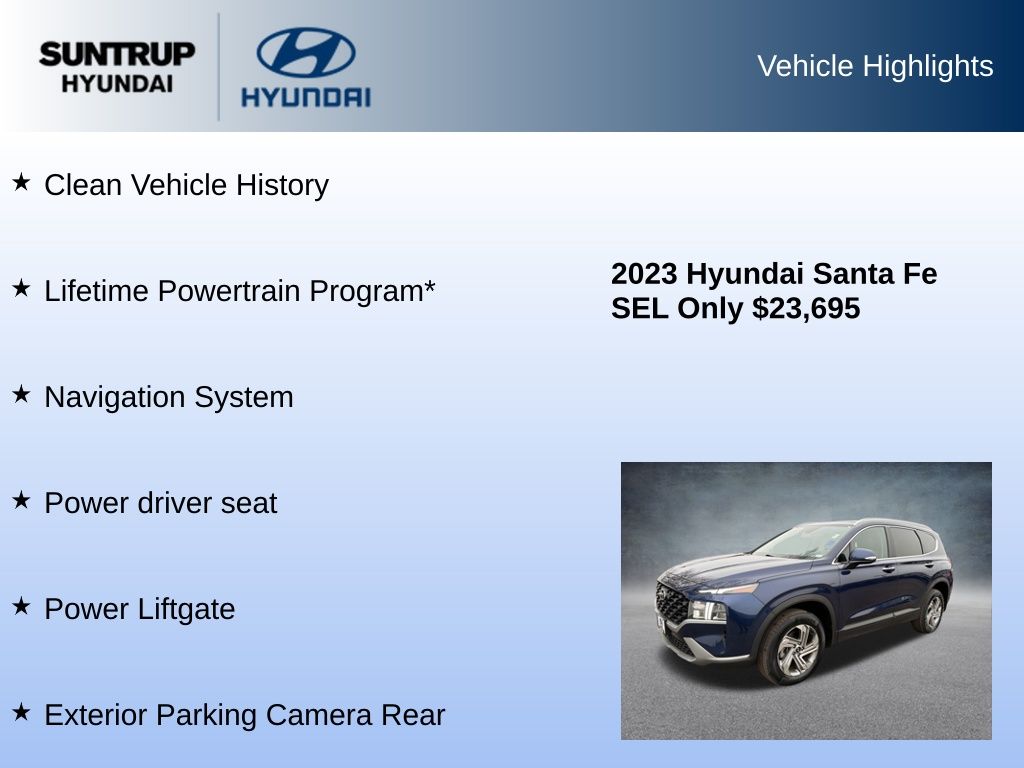 SUNTRUP HYUNDAI

HYUNDAI

Vehicle Highlights

★ Clean Vehicle History

★ Lifetime Powertrain Program*

★ Navigation System

★ Power driver seat

★ Power Liftgate

★ Exterior Parking Camera Rear

2023 Hyundai Santa Fe SEL Only $23,695